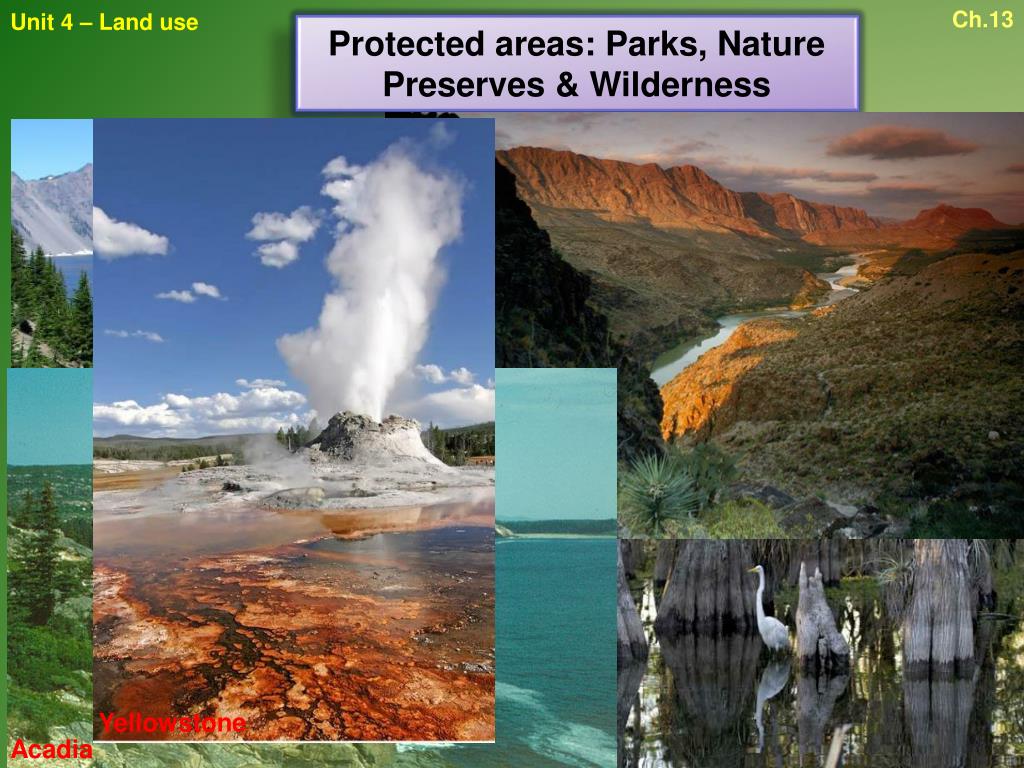 Unit 4 – Land use

Protected areas: Parks, Nature Preserves & Wilderness

Ch.13

Yellowstone

Acadia